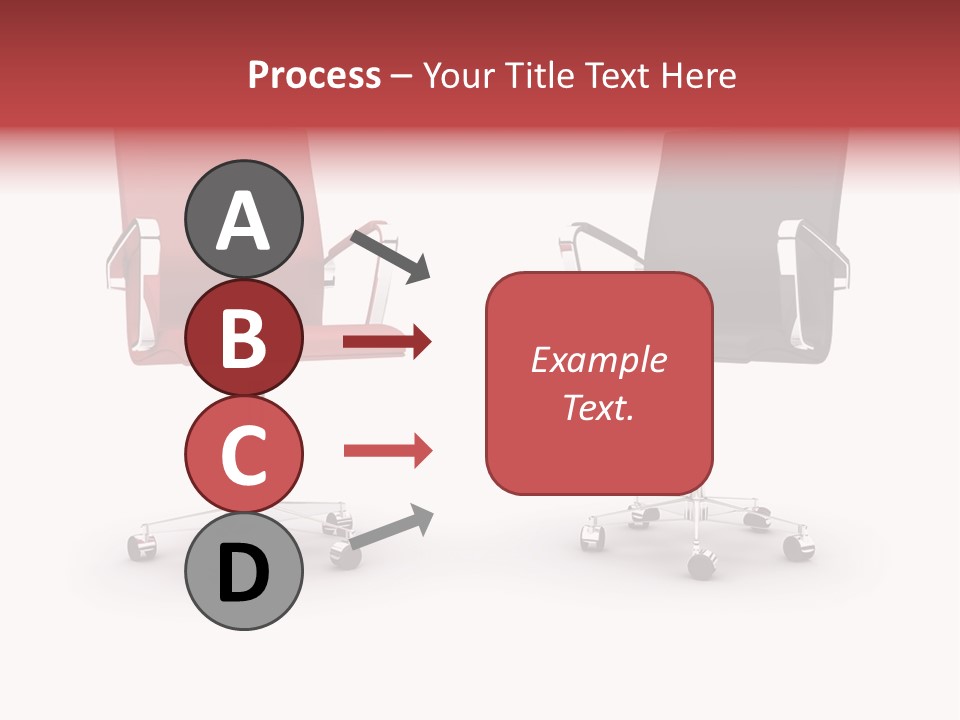 Process – Your Title Text Here

A

B

C

D

Example Text.